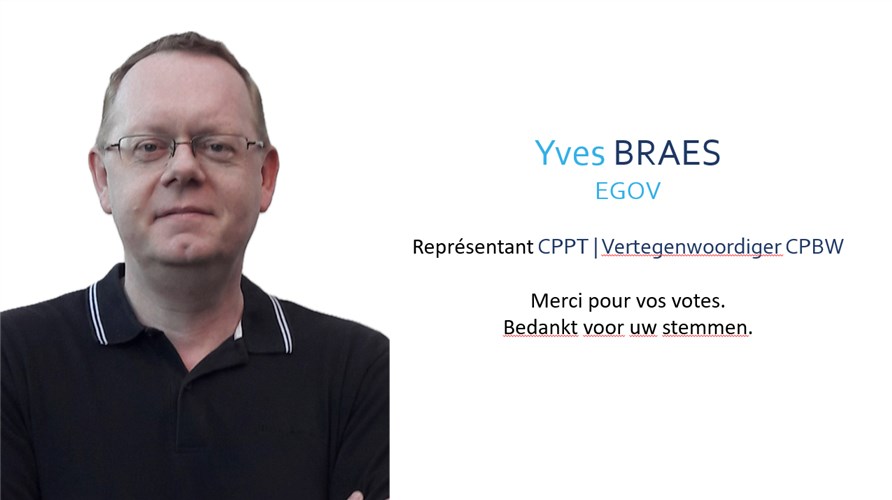 Yves BRAES
EGOV

Représentant CPPT | Vertegenwoordiger CPBW

Merci pour vos votes.
Bedankt voor uw stemmen.